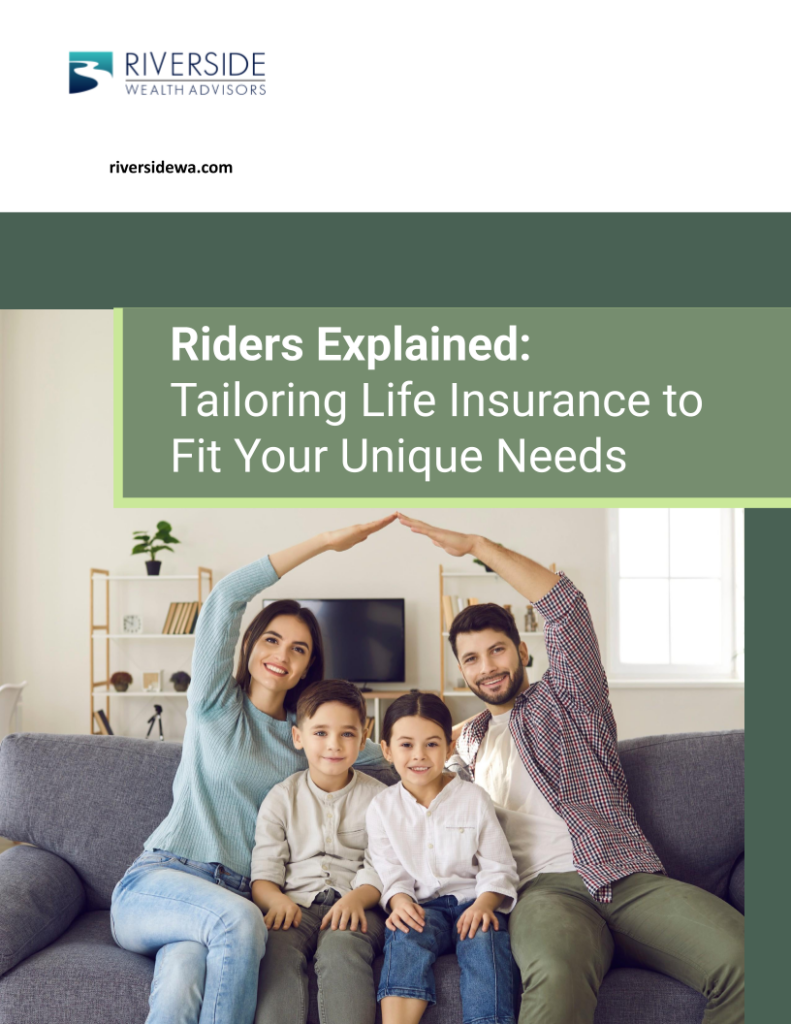 RIVERSIDE
WEALTH ADVISORS

riversidewa.com

Riders Explained:
Tailoring Life Insurance to Fit Your Unique Needs